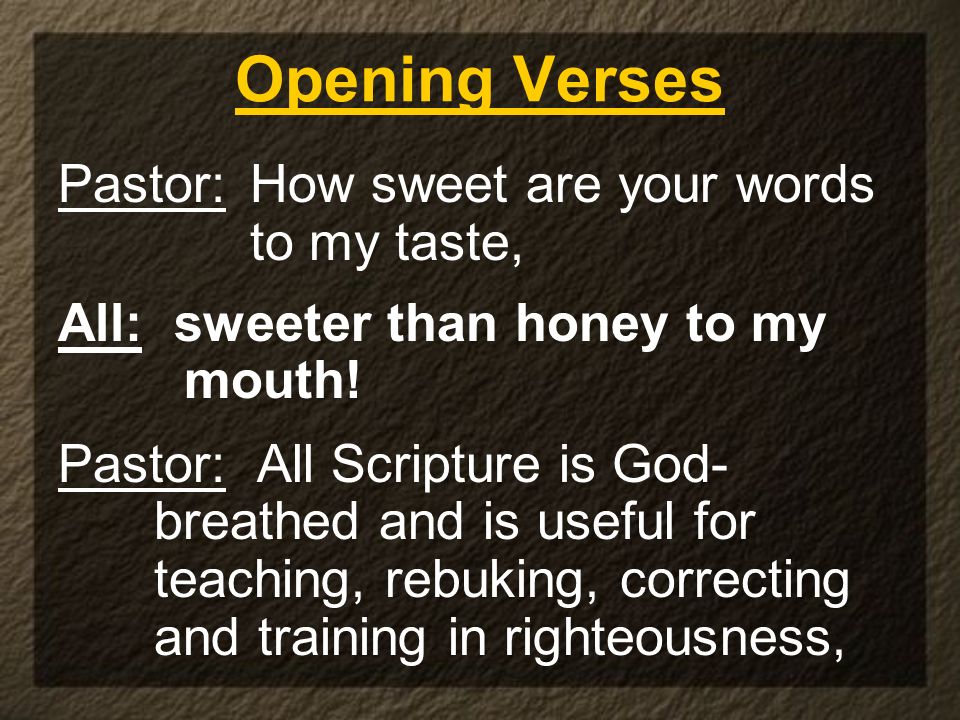 Opening Verses

Pastor: How sweet are your words to my taste,

All: sweeter than honey to my mouth!

Pastor: All Scripture is God-breathed and is useful for teaching, rebuking, correcting and training in righteousness,